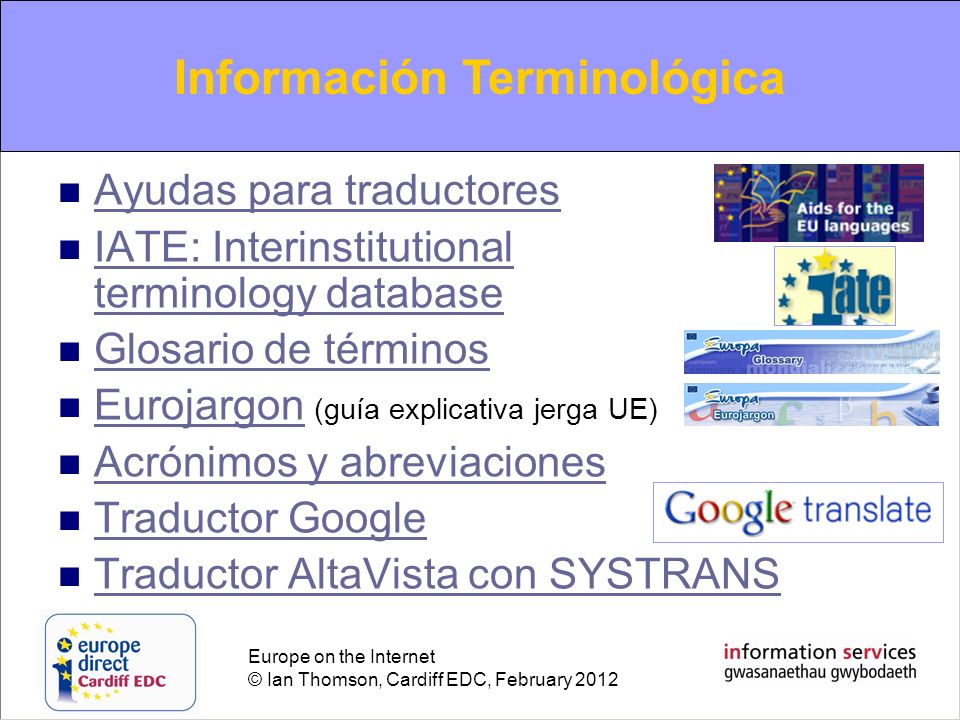 Información Terminológica

- Ayudas para traductores
- IATE: Interinstitutional terminology database
- Glosario de términos
- Eurojargon (guía explicativa jerga UE)
- Acrónimos y abreviaciones
- Traductor Google
- Traductor AltaVista con SYSTRANS

Aids for the EU languages

IATE

Europa Glossary

Europa Eurojargon

Google translate

europe direct Cardiff EDC

Europe on the Internet
© Ian Thomson, Cardiff EDC, February 2012

information services
gwasanaethau gwybodaeth